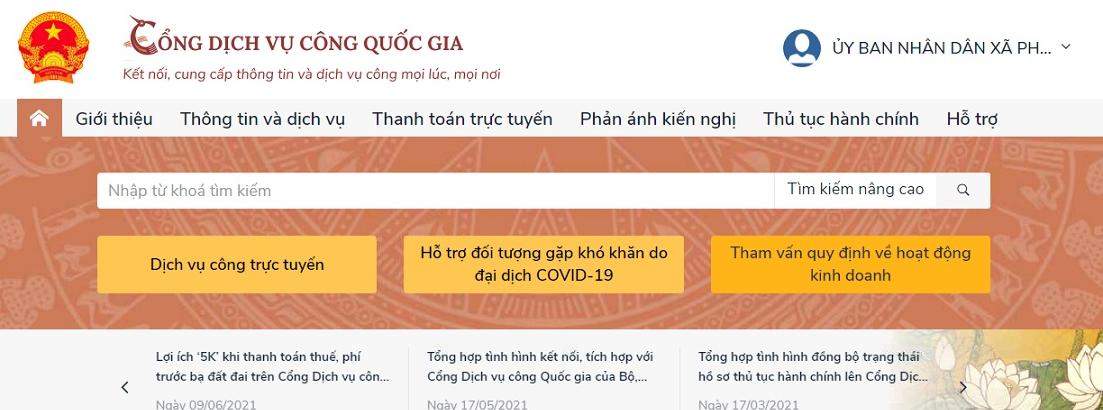 CỔNG DỊCH VỤ CÔNG QUỐC GIA
Kết nối, cung cấp thông tin và dịch vụ công mọi lúc, mọi nơi

ỦY BAN NHÂN DÂN XÃ PH...

Giới thiệu
Thông tin và dịch vụ
Thanh toán trực tuyến
Phản ánh kiến nghị
Thủ tục hành chính
Hỗ trợ

Nhập từ khoá tìm kiếm
Tìm kiếm nâng cao

Dịch vụ công trực tuyến
Hỗ trợ đối tượng gặp khó khăn do đại dịch COVID-19
Tham vấn quy định về hoạt động kinh doanh

Lợi ích '5K' khi thanh toán thuế, phí trước bạ đất đai trên Cổng Dịch vụ côn...
Ngày 09/06/2021

Tổng hợp tình hình kết nối, tích hợp với Cổng Dịch vụ công Quốc gia của Bộ,...
Ngày 17/05/2021

Tổng hợp tình hình đồng bộ trạng thái hồ sơ thủ tục hành chính lên Cổng Dịc...
Ngày 17/03/2021